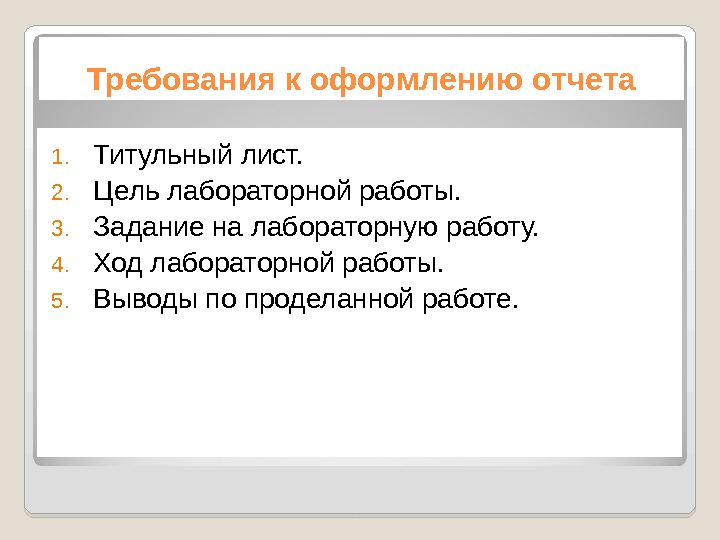 Требования к оформлению отчета

1. Титульный лист.
2. Цель лабораторной работы.
3. Задание на лабораторную работу.
4. Ход лабораторной работы.
5. Выводы по проделанной работе.